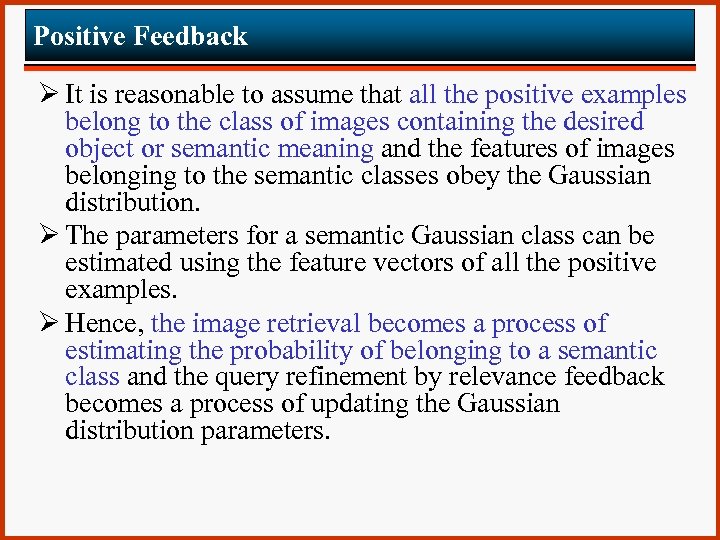 Positive Feedback

➢ It is reasonable to assume that all the positive examples belong to the class of images containing the desired object or semantic meaning and the features of images belonging to the semantic classes obey the Gaussian distribution.

➢ The parameters for a semantic Gaussian class can be estimated using the feature vectors of all the positive examples.

➢ Hence, the image retrieval becomes a process of estimating the probability of belonging to a semantic class and the query refinement by relevance feedback becomes a process of updating the Gaussian distribution parameters.